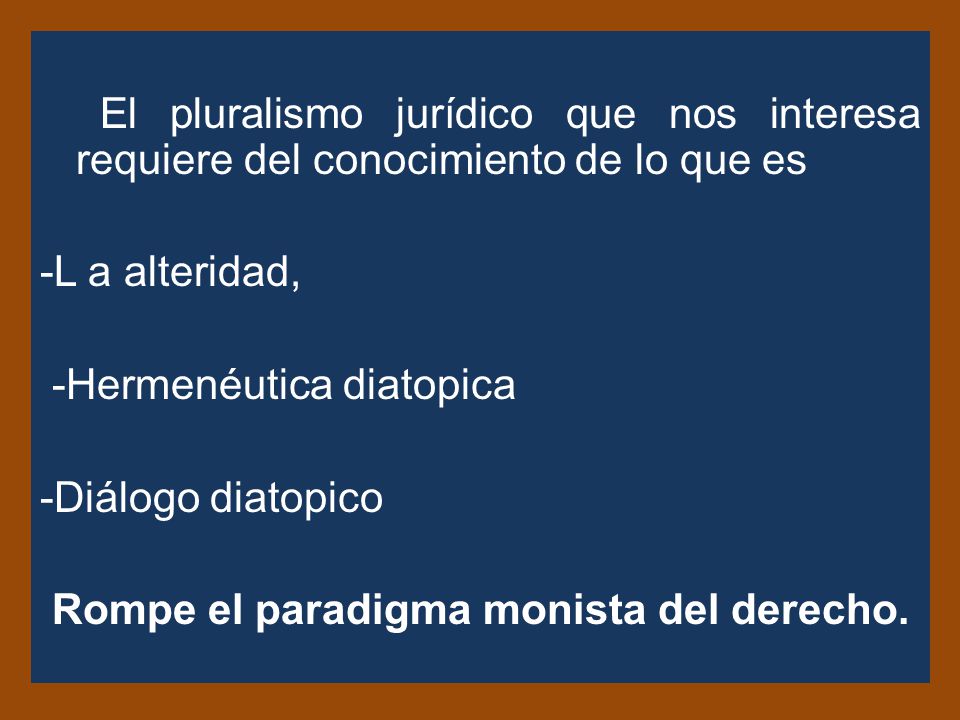 El pluralismo jurídico que nos interesa requiere del conocimiento de lo que es

-L a alteridad,

-Hermenéutica diatopica

-Diálogo diatopico

Rompe el paradigma monista del derecho.